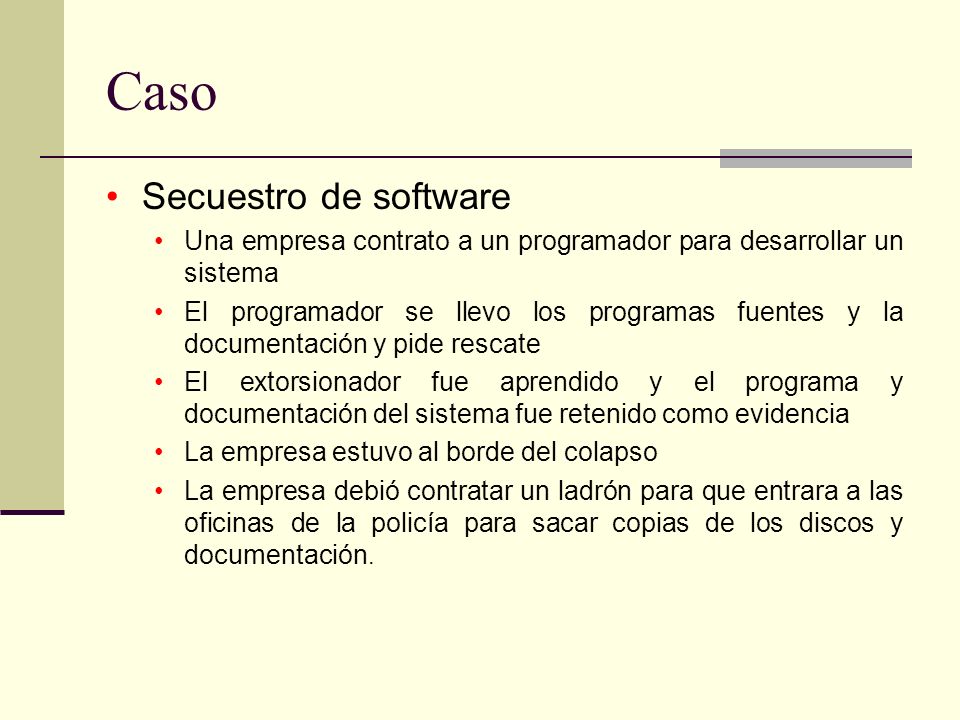 Caso

• Secuestro de software
  • Una empresa contrato a un programador para desarrollar un sistema
  • El programador se llevo los programas fuentes y la documentación y pide rescate
  • El extorsionador fue aprendido y el programa y documentación del sistema fue retenido como evidencia
  • La empresa estuvo al borde del colapso
  • La empresa debió contratar un ladrón para que entrara a las oficinas de la policía para sacar copias de los discos y documentación.